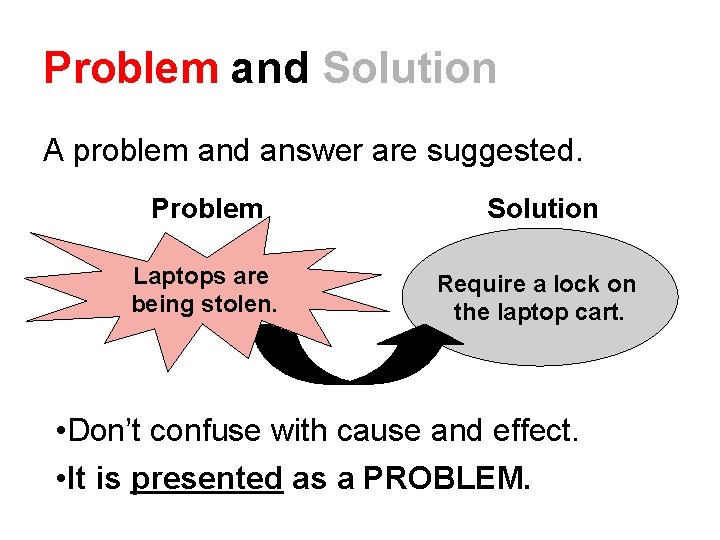 Problem and Solution

A problem and answer are suggested.

Problem

Laptops are being stolen.

Solution

Require a lock on the laptop cart.

•Don't confuse with cause and effect.

•It is presented as a PROBLEM.